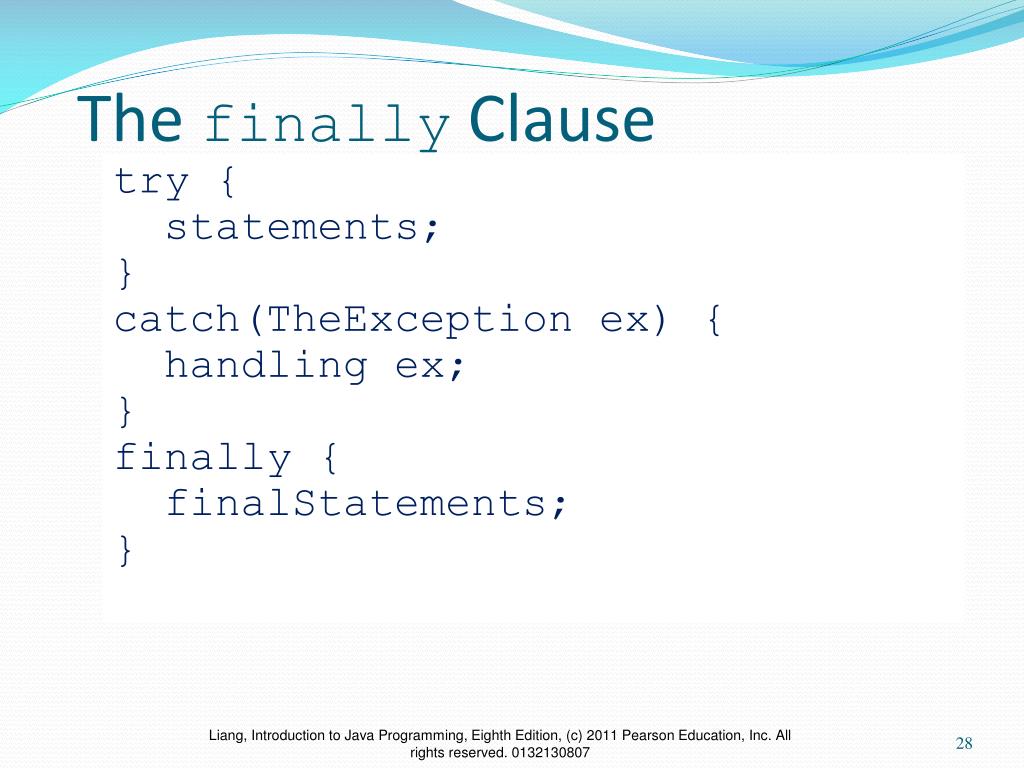 The finally Clause

try {
  statements;
}
catch(TheException ex) {
  handling ex;
}
finally {
  finalStatements;
}

Liang, Introduction to Java Programming, Eighth Edition, (c) 2011 Pearson Education, Inc. All rights reserved. 0132130807

28